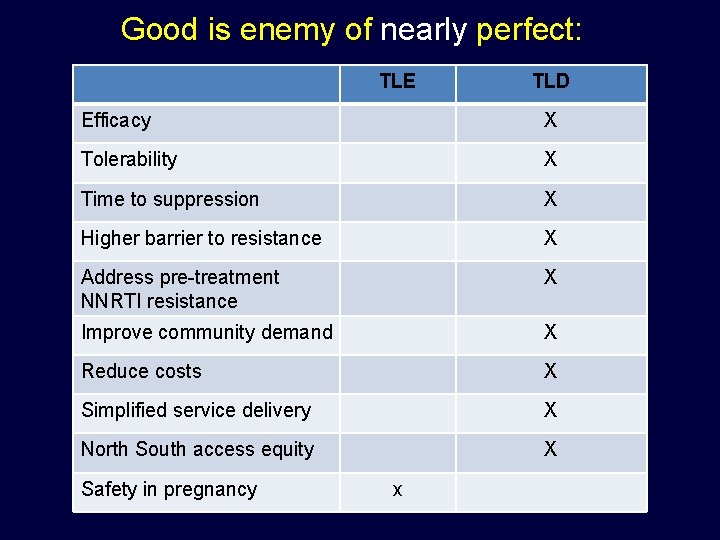 Good is enemy of nearly perfect:

| | TLE | TLD |
|---|---|---|
| Efficacy | | X |
| Tolerability | | X |
| Time to suppression | | X |
| Higher barrier to resistance | | X |
| Address pre-treatment NNRTI resistance | | X |
| Improve community demand | | X |
| Reduce costs | | X |
| Simplified service delivery | | X |
| North South access equity | | X |
| Safety in pregnancy | x | |